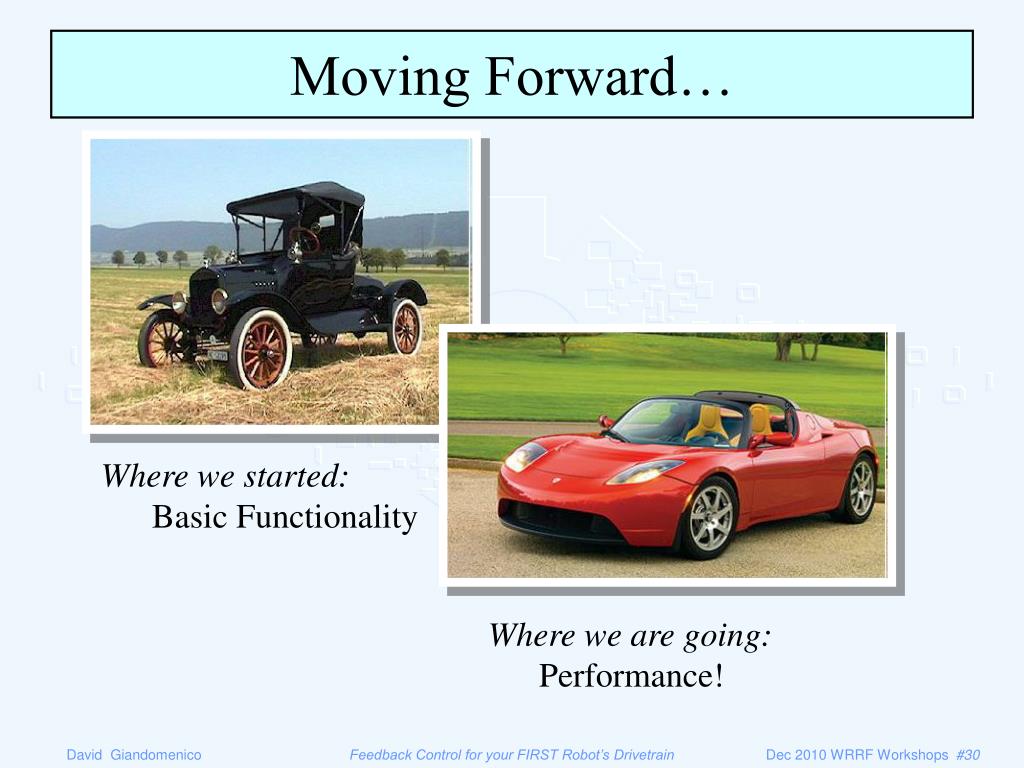 Moving Forward…

Where we started:
Basic Functionality

Where we are going:
Performance!

David Giandomenico

Feedback Control for your FIRST Robot's Drivetrain

Dec 2010 WRRF Workshops #30